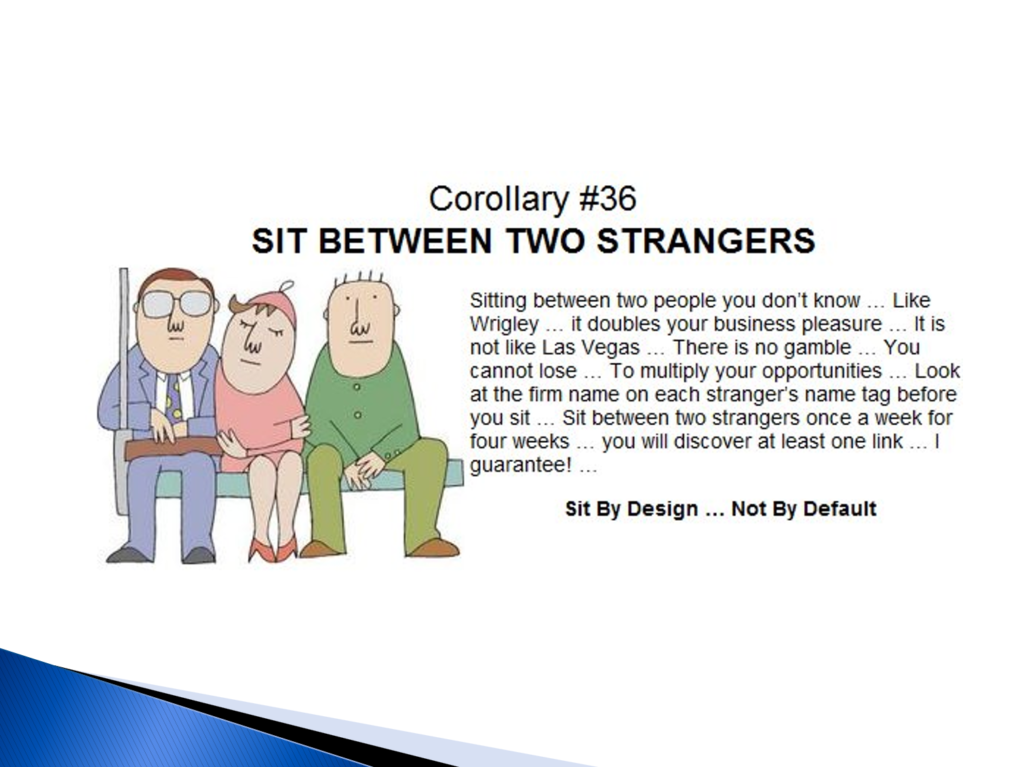 Corollary #36
SIT BETWEEN TWO STRANGERS

Sitting between two people you don't know … Like Wrigley … it doubles your business pleasure … It is not like Las Vegas … There is no gamble … You cannot lose … To multiply your opportunities … Look at the firm name on each stranger's name tag before you sit … Sit between two strangers once a week for four weeks … you will discover at least one link … I guarantee! …

Sit By Design … Not By Default